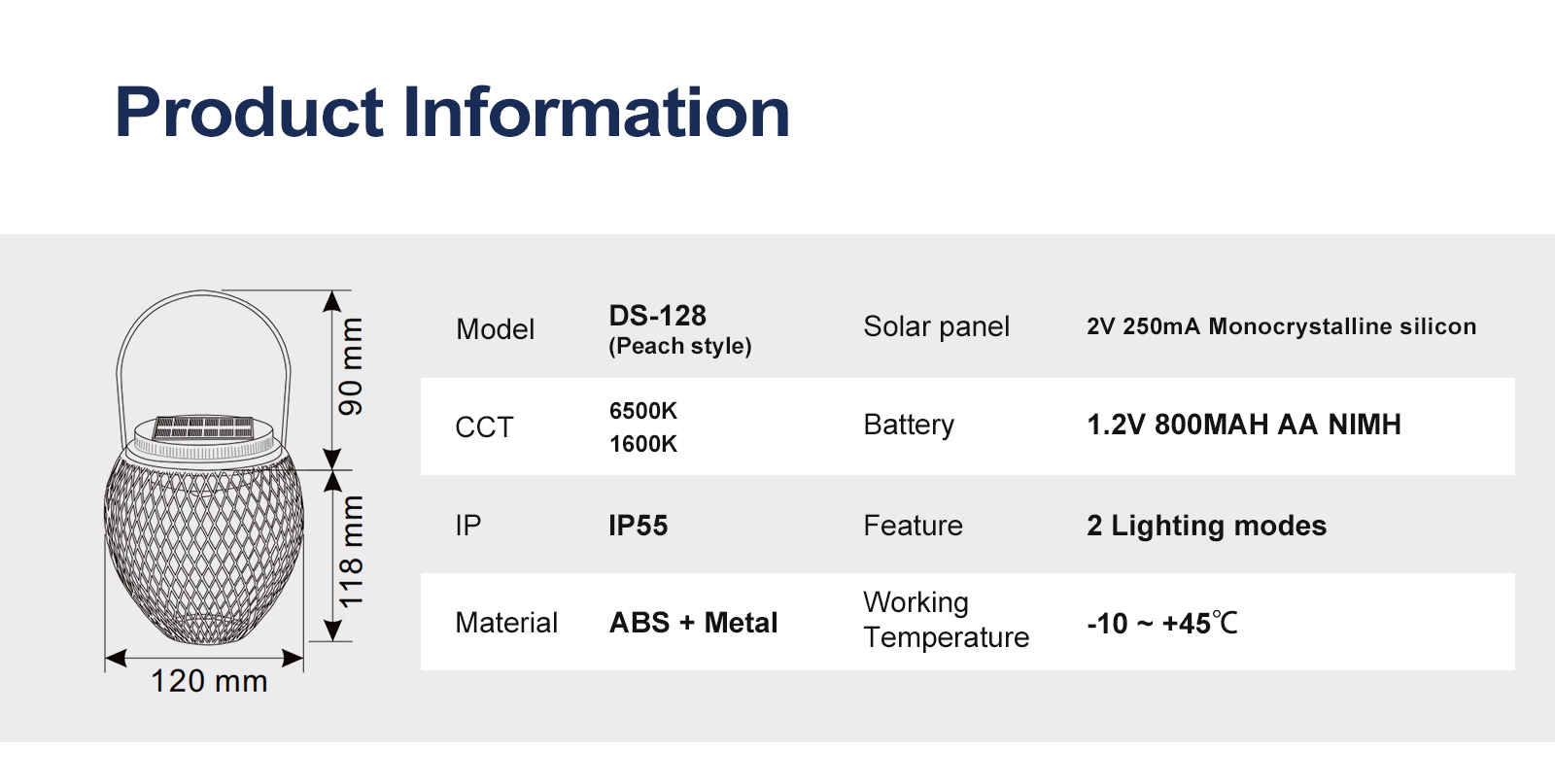 Product Information

90 mm
118 mm
120 mm

| Model | DS-128 (Peach style) | Solar panel | 2V 250mA Monocrystalline silicon |
|---|---|---|---|
| CCT | 6500K 1600K | Battery | 1.2V 800MAH AA NIMH |
| IP | IP55 | Feature | 2 Lighting modes |
| Material | ABS + Metal | Working Temperature | -10 ~ +45℃ |